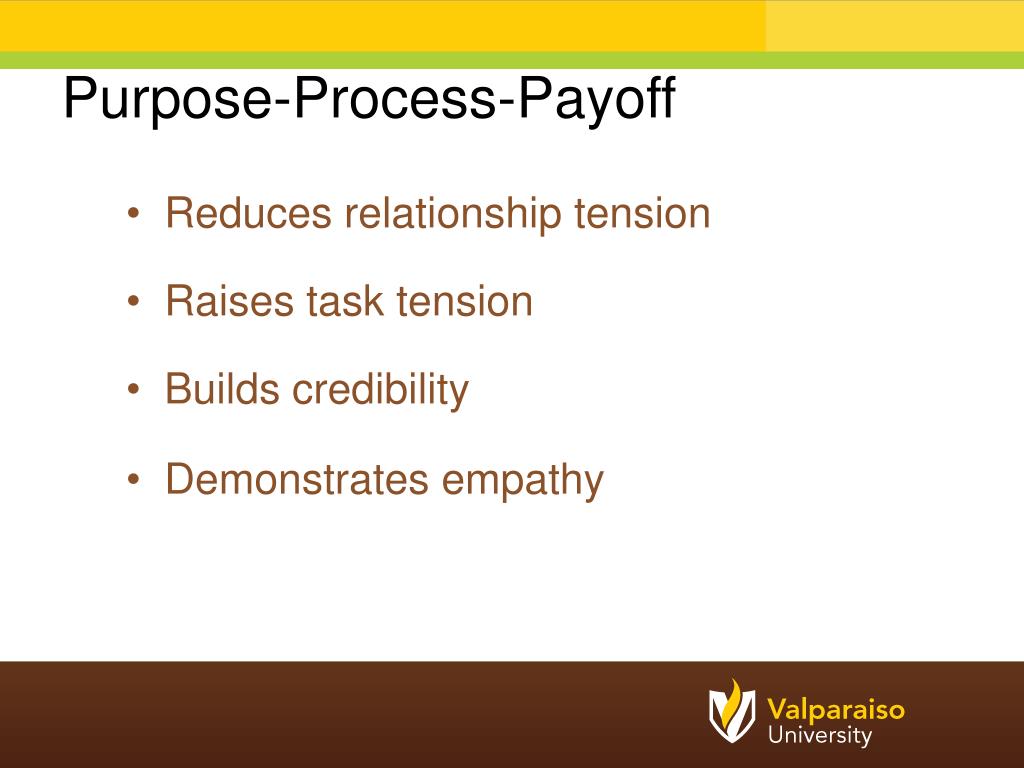 Purpose-Process-Payoff

• Reduces relationship tension

• Raises task tension

• Builds credibility

• Demonstrates empathy

Valparaiso University